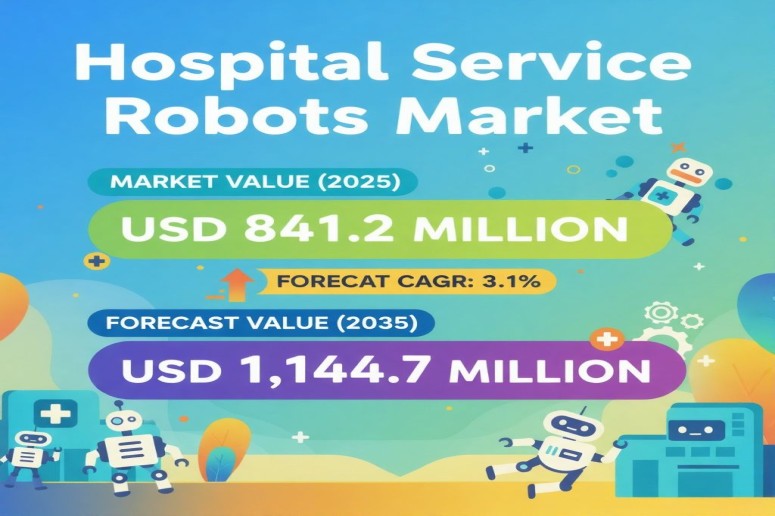 Hospital Service Robots Market

MARKET VALUE (2025)

USD 841.2 MILLION

FORECAT CAGR: 3.1%

FORECAST VALUE (2035)

USD 1,144.7 MILLION